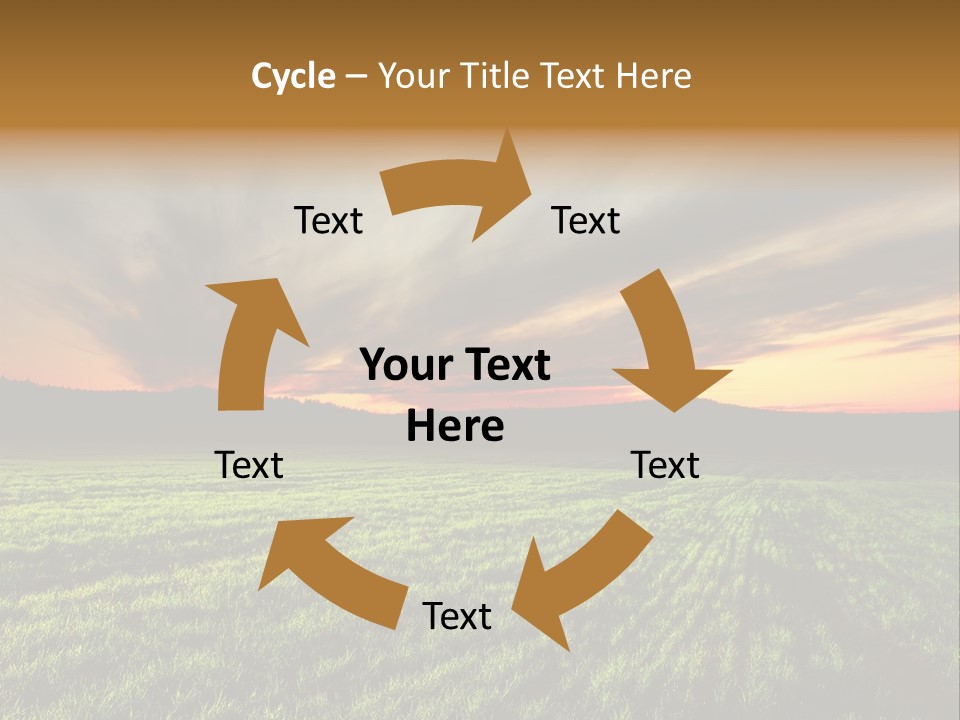 Cycle – Your Title Text Here

Text

Text

Your Text Here

Text

Text

Text